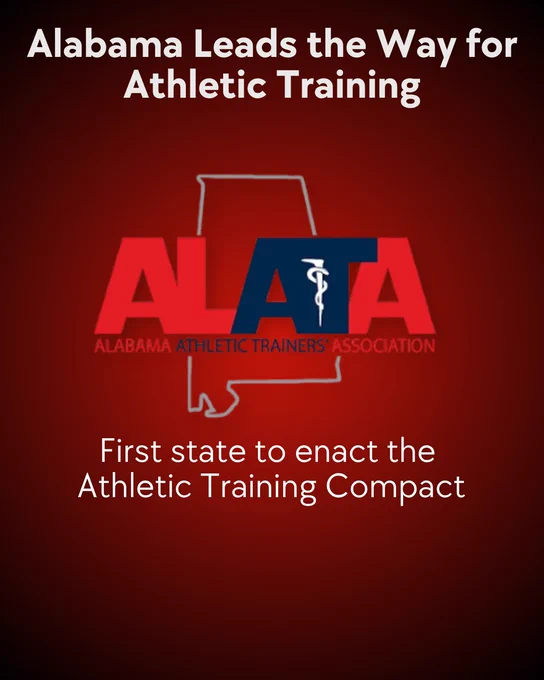 Alabama Leads the Way for Athletic Training

ALATA

ALABAMA ATHLETIC TRAINERS' ASSOCIATION

First state to enact the Athletic Training Compact